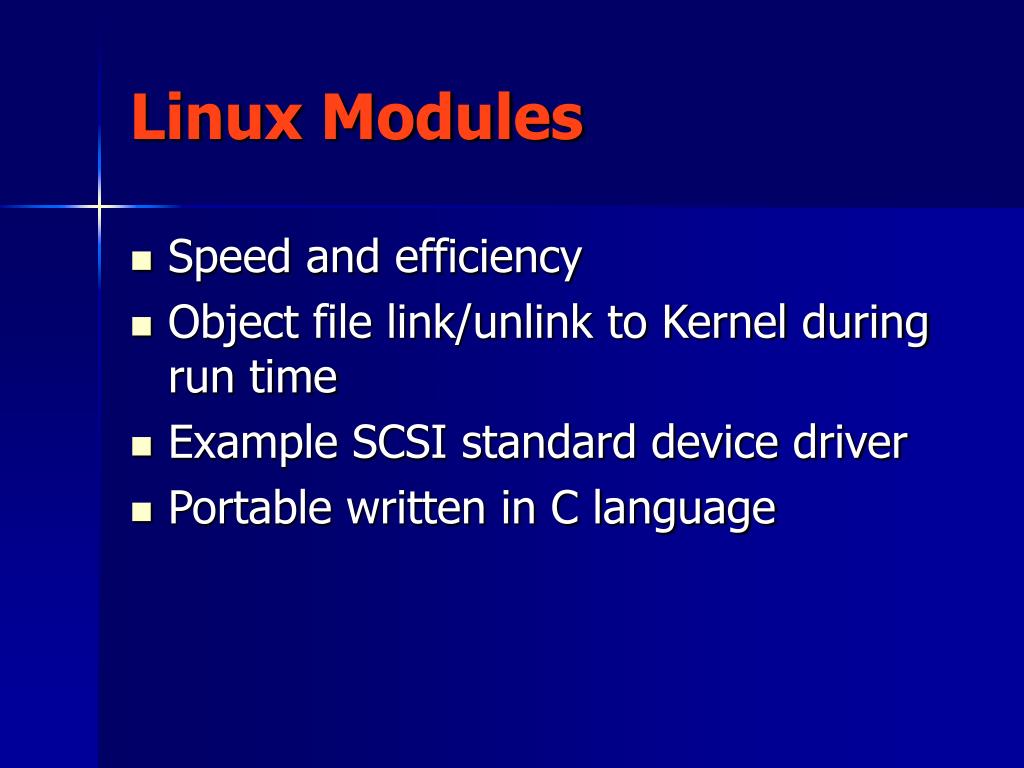 Linux Modules

- Speed and efficiency
- Object file link/unlink to Kernel during run time
- Example SCSI standard device driver
- Portable written in C language